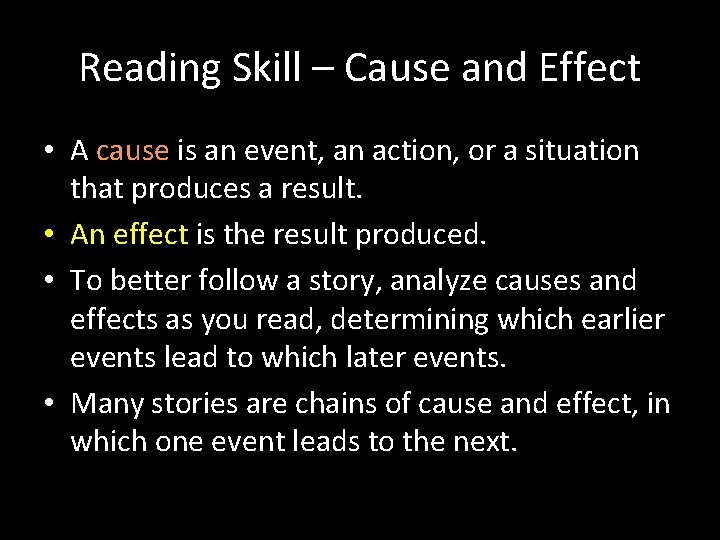 Reading Skill – Cause and Effect

• A cause is an event, an action, or a situation that produces a result.
• An effect is the result produced.
• To better follow a story, analyze causes and effects as you read, determining which earlier events lead to which later events.
• Many stories are chains of cause and effect, in which one event leads to the next.